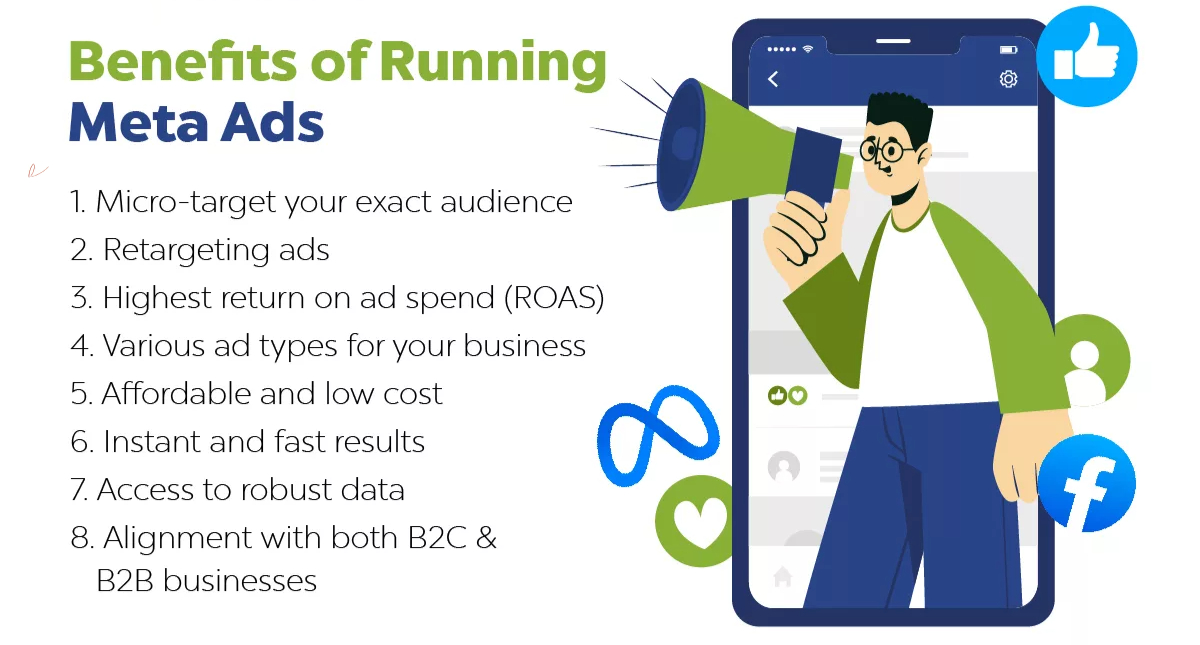 Benefits of Running Meta Ads

1. Micro-target your exact audience
2. Retargeting ads
3. Highest return on ad spend (ROAS)
4. Various ad types for your business
5. Affordable and low cost
6. Instant and fast results
7. Access to robust data
8. Alignment with both B2C & B2B businesses